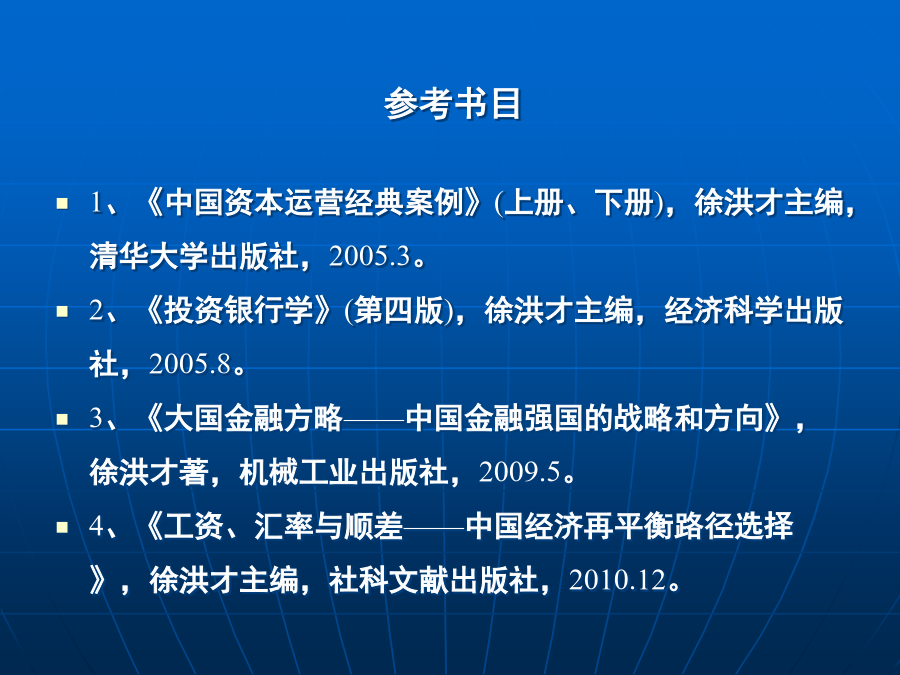 参考书目

1、《中国资本运营经典案例》(上册、下册)，徐洪才主编，清华大学出版社，2005.3。

2、《投资银行学》(第四版)，徐洪才主编，经济科学出版社，2005.8。

3、《大国金融方略——中国金融强国的战略和方向》，徐洪才著，机械工业出版社，2009.5。

4、《工资、汇率与顺差——中国经济再平衡路径选择》，徐洪才主编，社科文献出版社，2010.12。